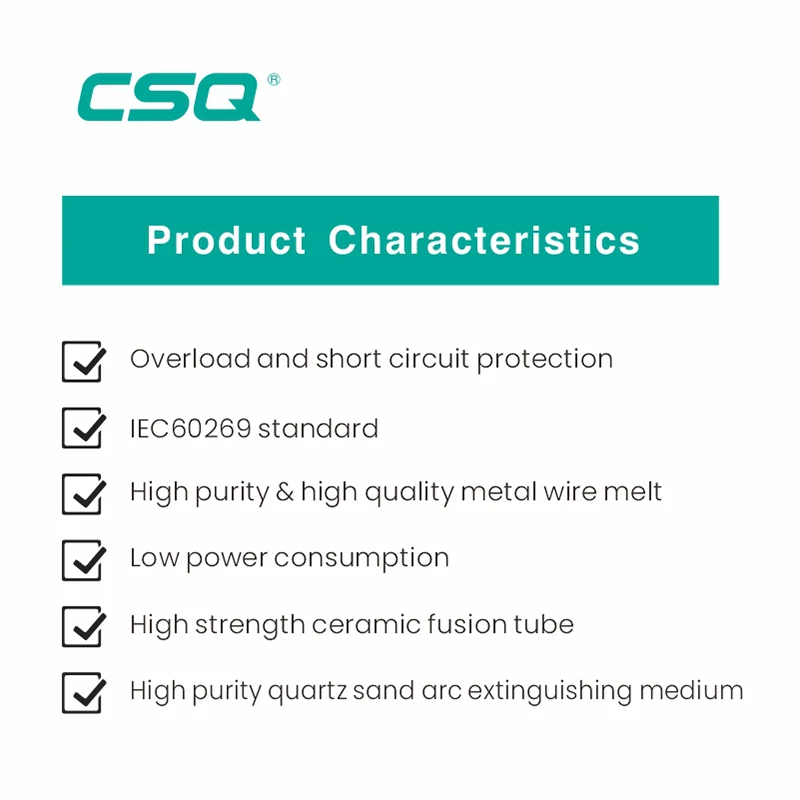 CSQ®

Product Characteristics

Overload and short circuit protection

IEC60269 standard

High purity & high quality metal wire melt

Low power consumption

High strength ceramic fusion tube

High purity quartz sand arc extinguishing medium